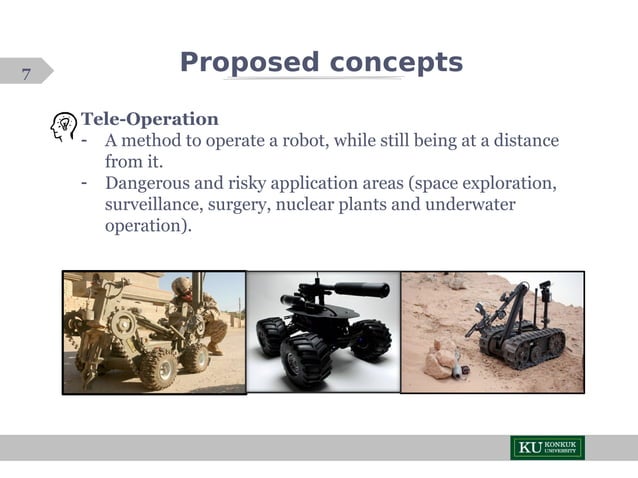 7

Proposed concepts

Tele-Operation
- A method to operate a robot, while still being at a distance from it.
- Dangerous and risky application areas (space exploration, surveillance, surgery, nuclear plants and underwater operation).

KU KONKUK UNIVERSITY